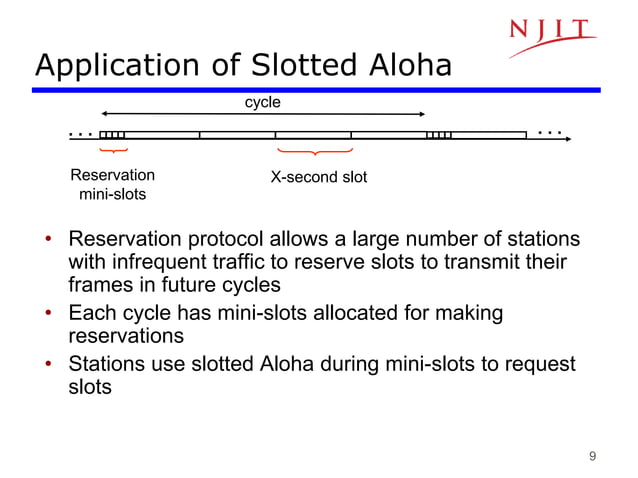 NJIT

Application of Slotted Aloha

cycle

. . .

. . .

Reservation mini-slots

X-second slot

• Reservation protocol allows a large number of stations with infrequent traffic to reserve slots to transmit their frames in future cycles
• Each cycle has mini-slots allocated for making reservations
• Stations use slotted Aloha during mini-slots to request slots

9